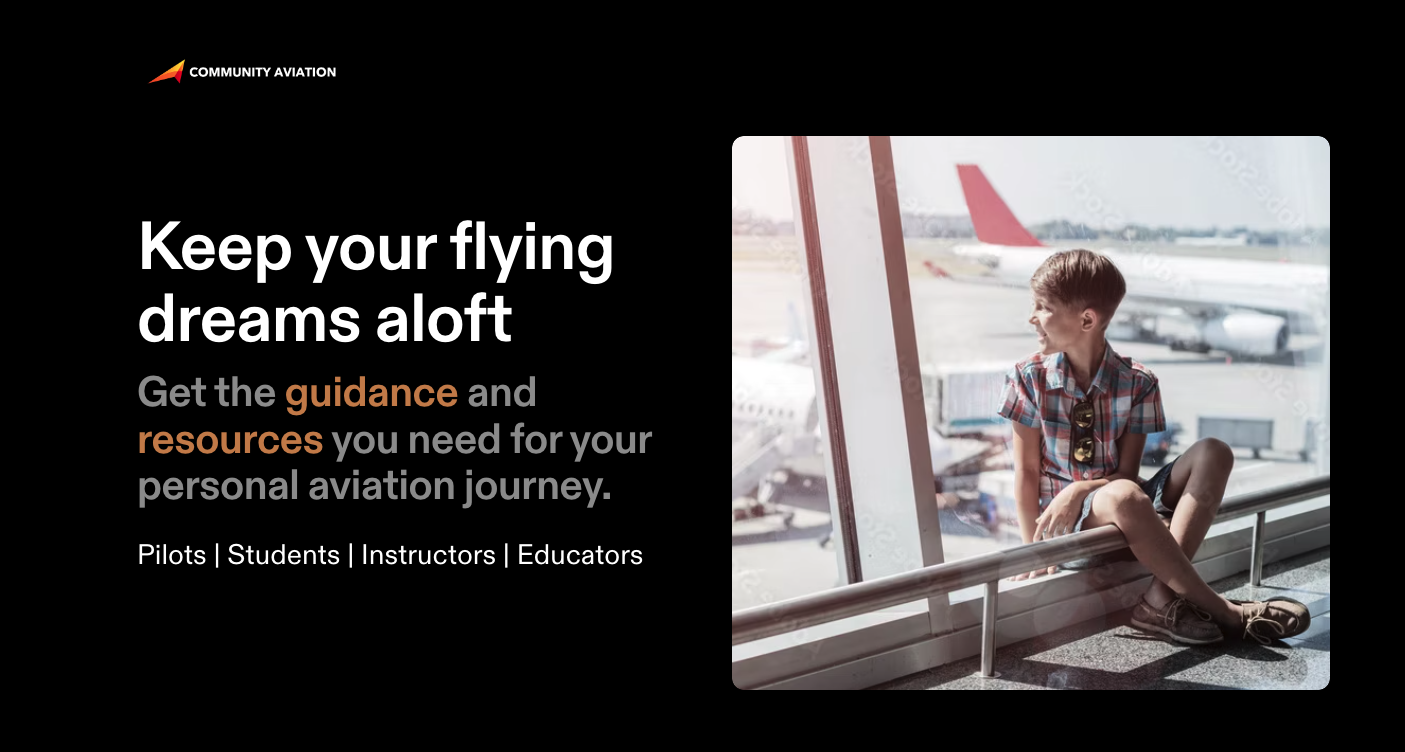 COMMUNITY AVIATION

Keep your flying dreams aloft

Get the guidance and resources you need for your personal aviation journey.

Pilots | Students | Instructors | Educators